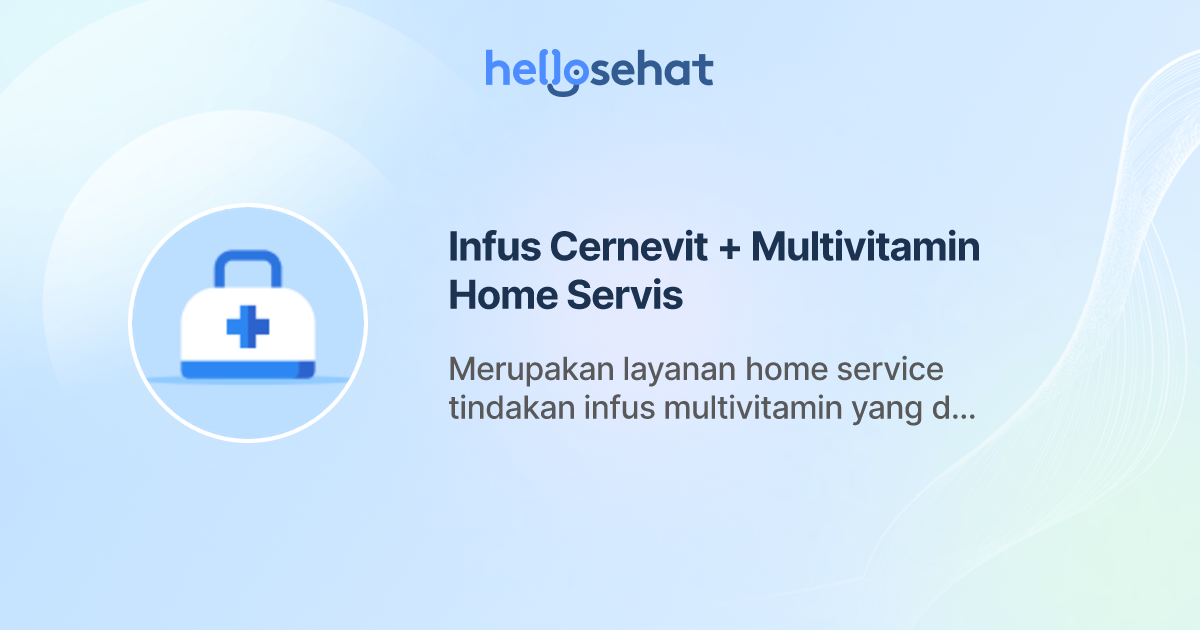 hellosehat

Infus Cernevit + Multivitamin Home Servis

Merupakan layanan home service tindakan infus multivitamin yang d...